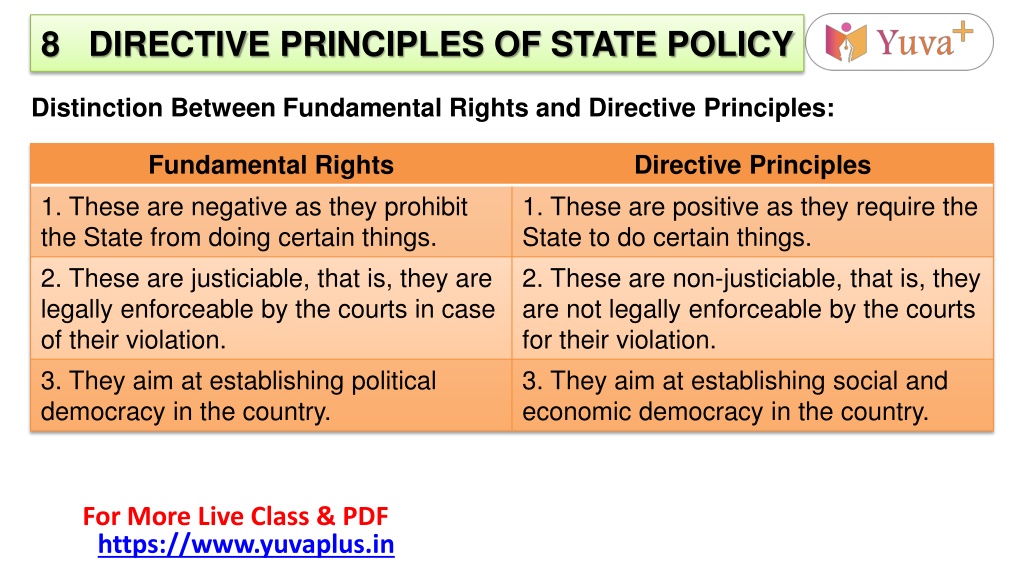 8 DIRECTIVE PRINCIPLES OF STATE POLICY

Yuva+

Distinction Between Fundamental Rights and Directive Principles:

| Fundamental Rights | Directive Principles |
|---|---|
| 1. These are negative as they prohibit the State from doing certain things. | 1. These are positive as they require the State to do certain things. |
| 2. These are justiciable, that is, they are legally enforceable by the courts in case of their violation. | 2. These are non-justiciable, that is, they are not legally enforceable by the courts for their violation. |
| 3. They aim at establishing political democracy in the country. | 3. They aim at establishing social and economic democracy in the country. |

For More Live Class & PDF
https://www.yuvaplus.in